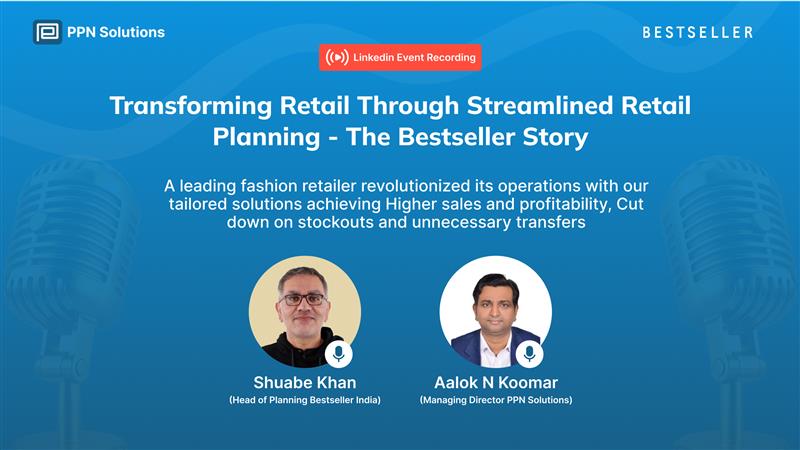 PPN Solutions

BESTSELLER

Linkedin Event Recording

Transforming Retail Through Streamlined Retail Planning - The Bestseller Story

A leading fashion retailer revolutionized its operations with our tailored solutions achieving Higher sales and profitability, Cut down on stockouts and unnecessary transfers

Shuabe Khan
(Head of Planning Bestseller India)

Aalok N Koomar
(Managing Director PPN Solutions)